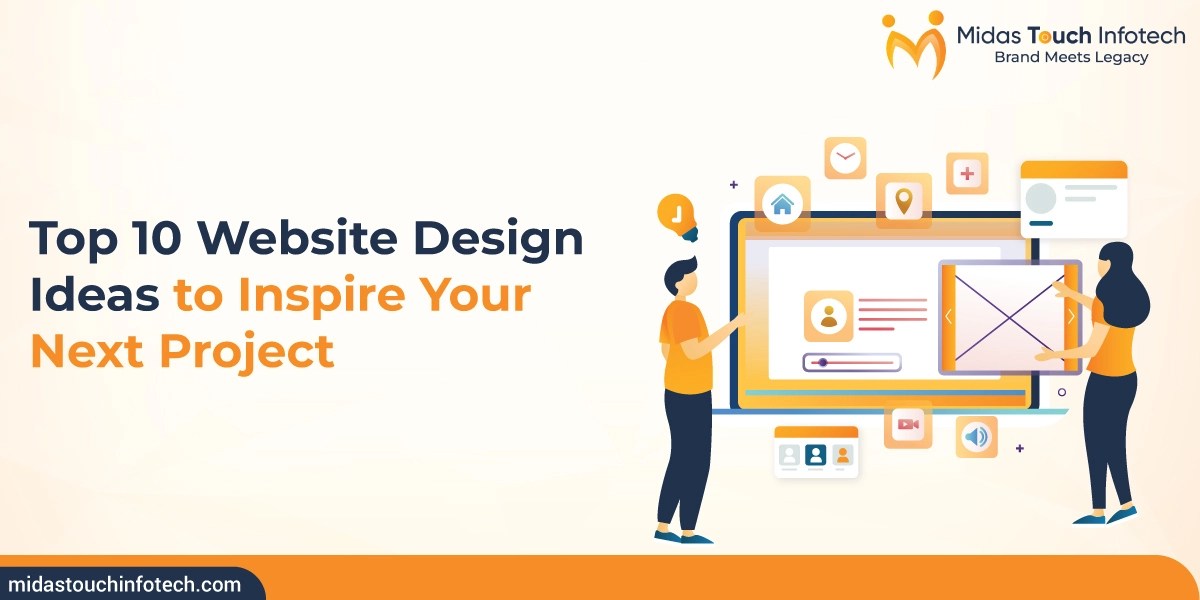 Midas Touch Infotech
Brand Meets Legacy

Top 10 Website Design Ideas to Inspire Your Next Project

midastouchinfotech.com